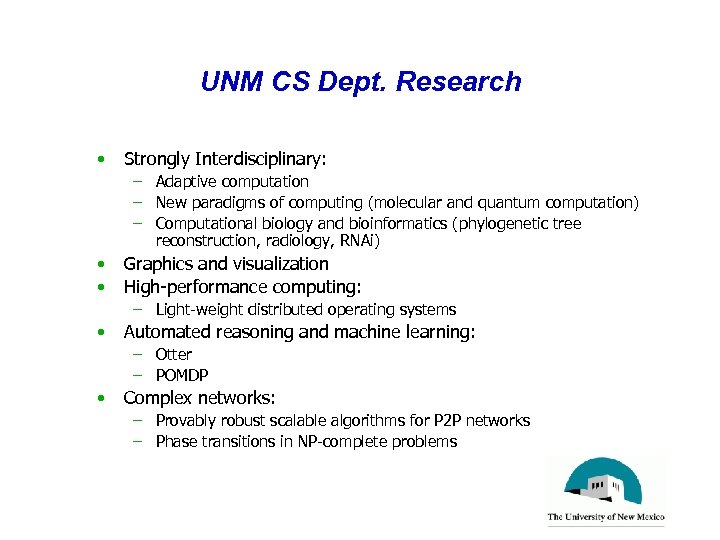 UNM CS Dept. Research

• Strongly Interdisciplinary:
  – Adaptive computation
  – New paradigms of computing (molecular and quantum computation)
  – Computational biology and bioinformatics (phylogenetic tree reconstruction, radiology, RNAi)
• Graphics and visualization
• High-performance computing:
  – Light-weight distributed operating systems
• Automated reasoning and machine learning:
  – Otter
  – POMDP
• Complex networks:
  – Provably robust scalable algorithms for P2P networks
  – Phase transitions in NP-complete problems

The University of New Mexico